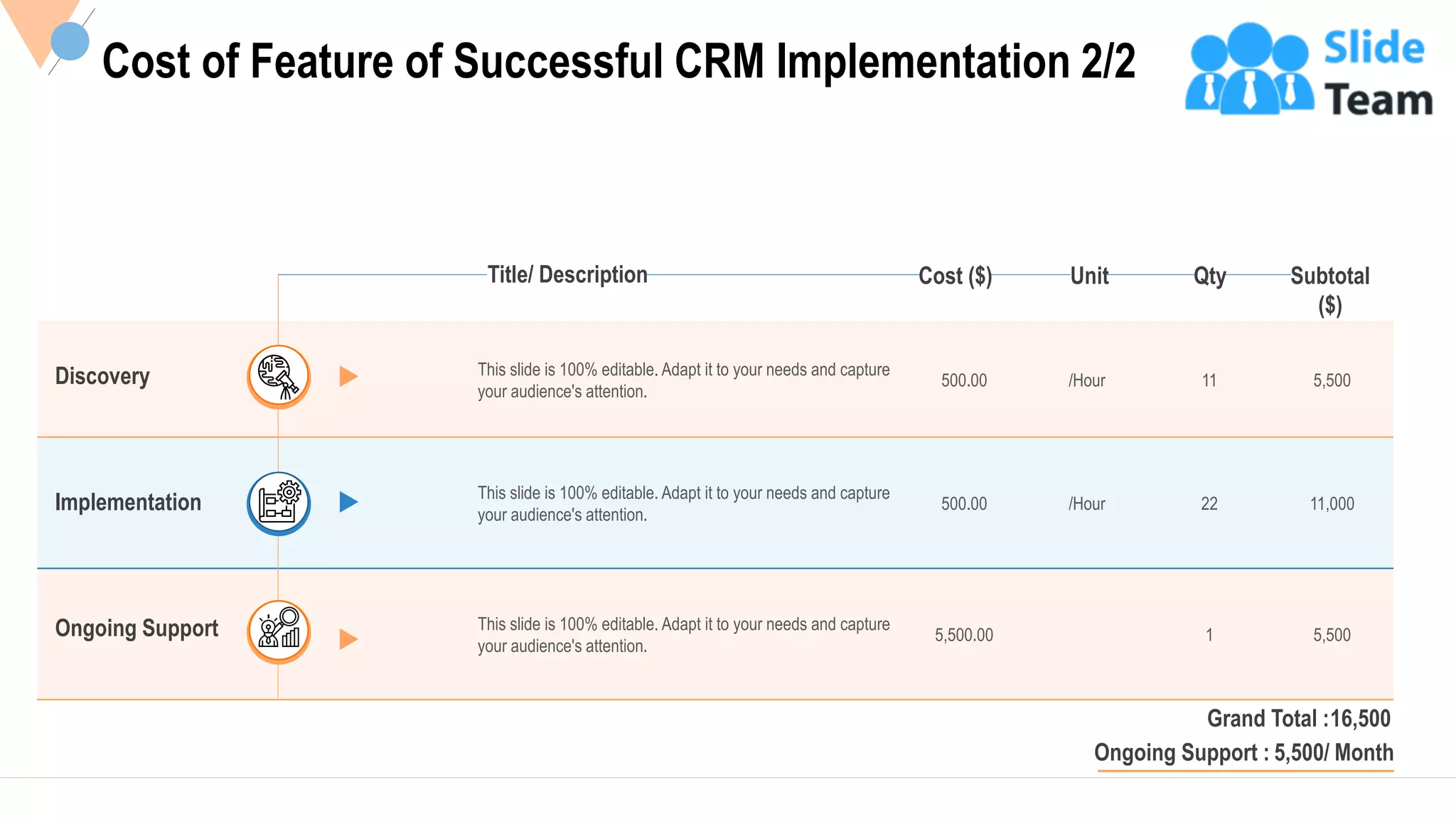 Cost of Feature of Successful CRM Implementation 2/2

Slide Team

| | Title/ Description | Cost ($) | Unit | Qty | Subtotal ($) |
|---|---|---|---|---|---|
| Discovery | This slide is 100% editable. Adapt it to your needs and capture your audience's attention. | 500.00 | /Hour | 11 | 5,500 |
| Implementation | This slide is 100% editable. Adapt it to your needs and capture your audience's attention. | 500.00 | /Hour | 22 | 11,000 |
| Ongoing Support | This slide is 100% editable. Adapt it to your needs and capture your audience's attention. | 5,500.00 | | 1 | 5,500 |

Grand Total :16,500

Ongoing Support : 5,500/ Month